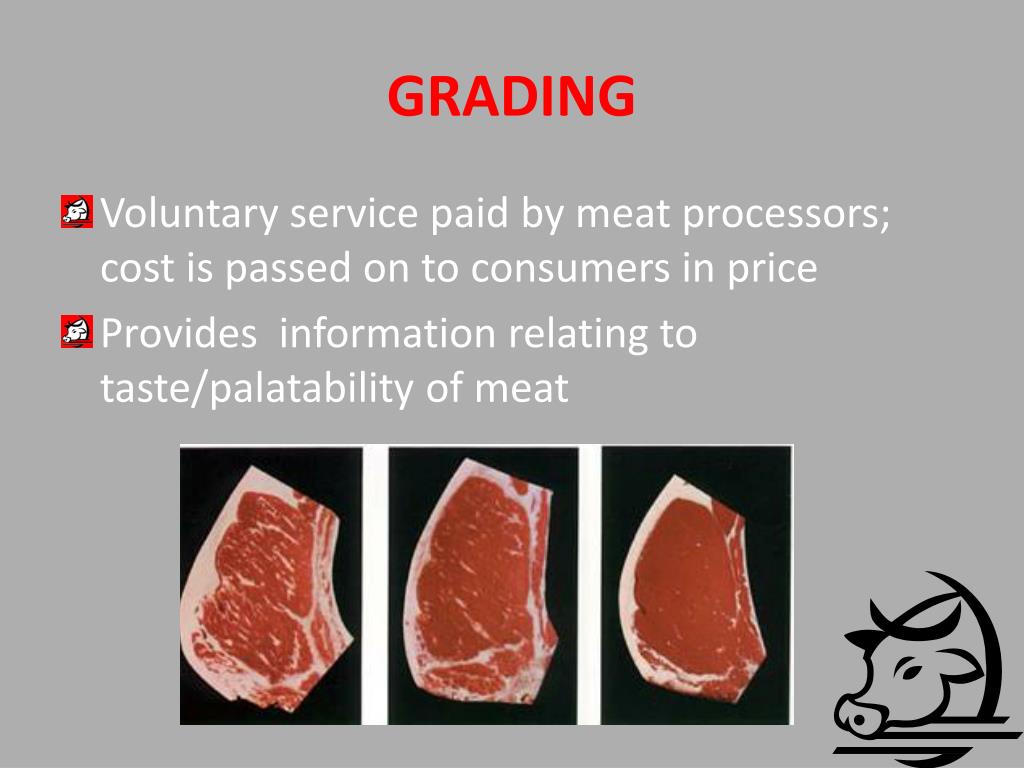 GRADING

Voluntary service paid by meat processors; cost is passed on to consumers in price

Provides  information relating to taste/palatability of meat